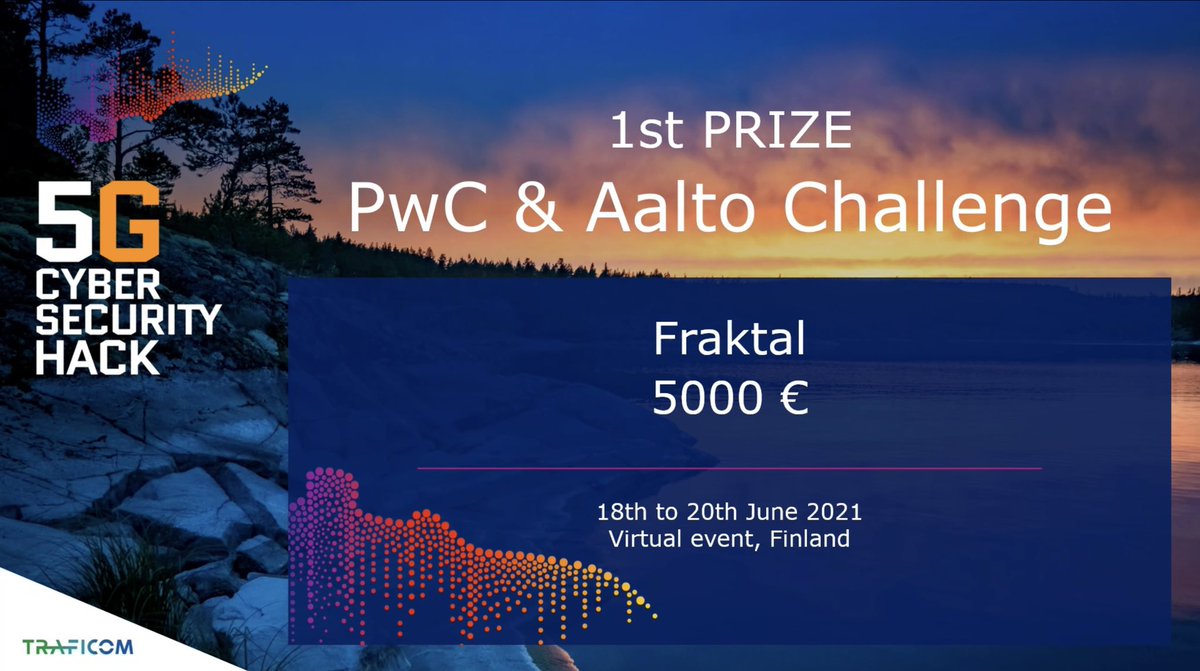 5G CYBER SECURITY HACK

1st PRIZE
PwC & Aalto Challenge

Fraktal
5000 €

18th to 20th June 2021
Virtual event, Finland

TRAFICOM